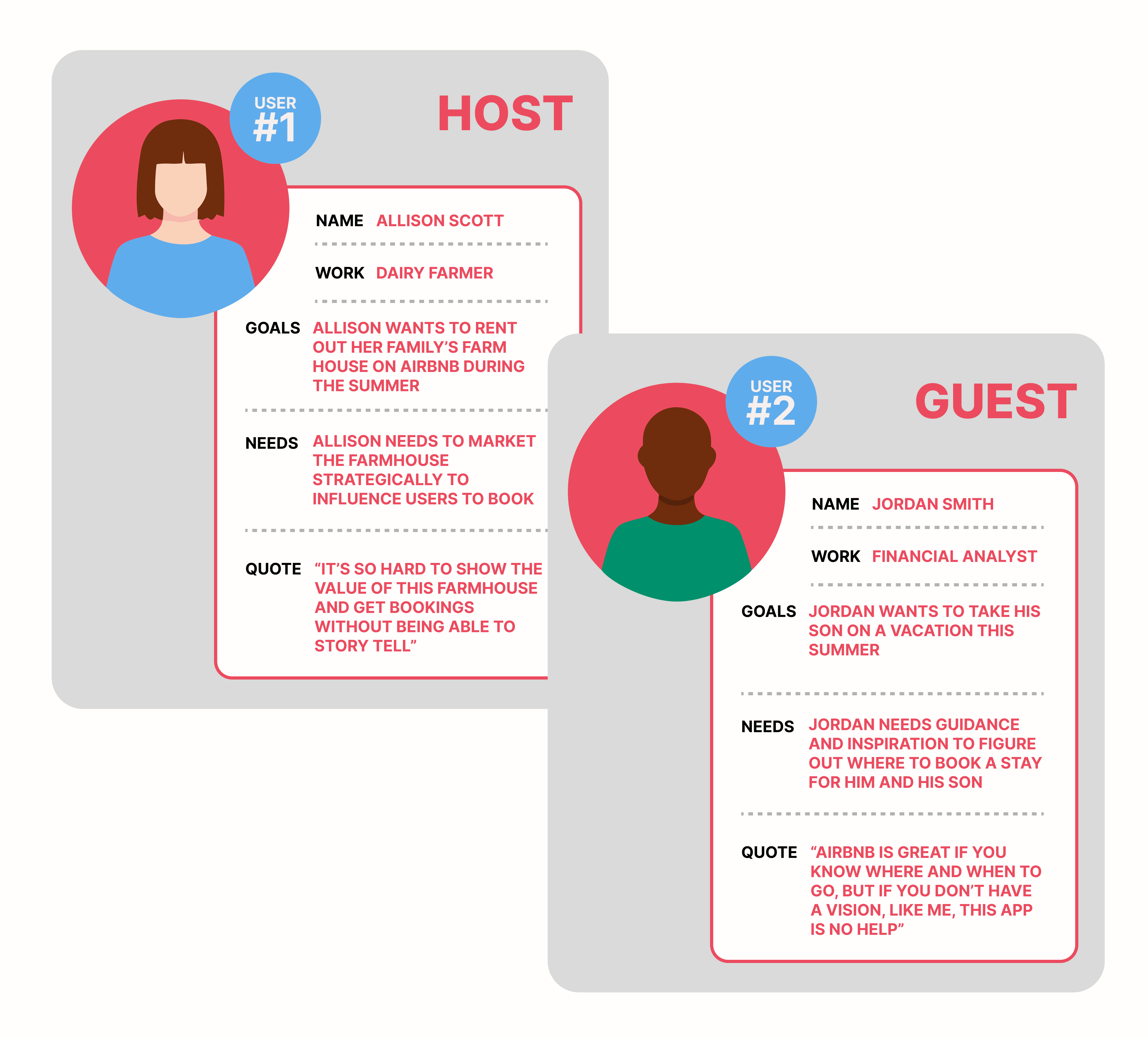 USER #1

HOST

NAME ALLISON SCOTT

WORK DAIRY FARMER

GOALS ALLISON WANTS TO RENT OUT HER FAMILY'S FARM HOUSE ON AIRBNB DURING THE SUMMER

NEEDS ALLISON NEEDS TO MARKET THE FARMHOUSE STRATEGICALLY TO INFLUENCE USERS TO BOOK

QUOTE "IT'S SO HARD TO SHOW THE VALUE OF THIS FARMHOUSE AND GET BOOKINGS WITHOUT BEING ABLE TO STORY TELL"

USER #2

GUEST

NAME JORDAN SMITH

WORK FINANCIAL ANALYST

GOALS JORDAN WANTS TO TAKE HIS SON ON A VACATION THIS SUMMER

NEEDS JORDAN NEEDS GUIDANCE AND INSPIRATION TO FIGURE OUT WHERE TO BOOK A STAY FOR HIM AND HIS SON

QUOTE "AIRBNB IS GREAT IF YOU KNOW WHERE AND WHEN TO GO, BUT IF YOU DON'T HAVE A VISION, LIKE ME, THIS APP IS NO HELP"